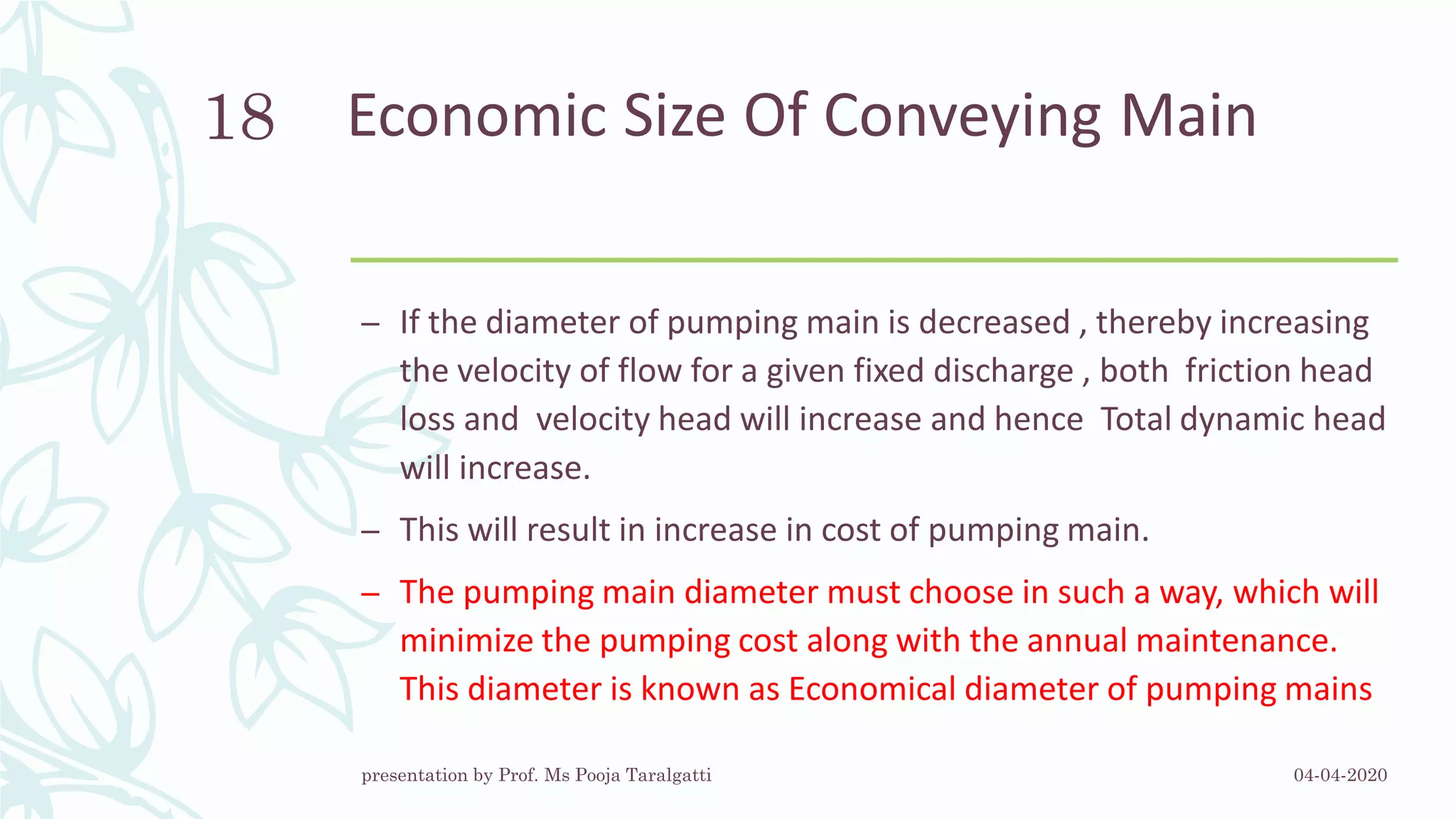 18 Economic Size Of Conveying Main

– If the diameter of pumping main is decreased , thereby increasing the velocity of flow for a given fixed discharge , both friction head loss and velocity head will increase and hence Total dynamic head will increase.

– This will result in increase in cost of pumping main.

– The pumping main diameter must choose in such a way, which will minimize the pumping cost along with the annual maintenance. This diameter is known as Economical diameter of pumping mains

presentation by Prof. Ms Pooja Taralgatti

04-04-2020